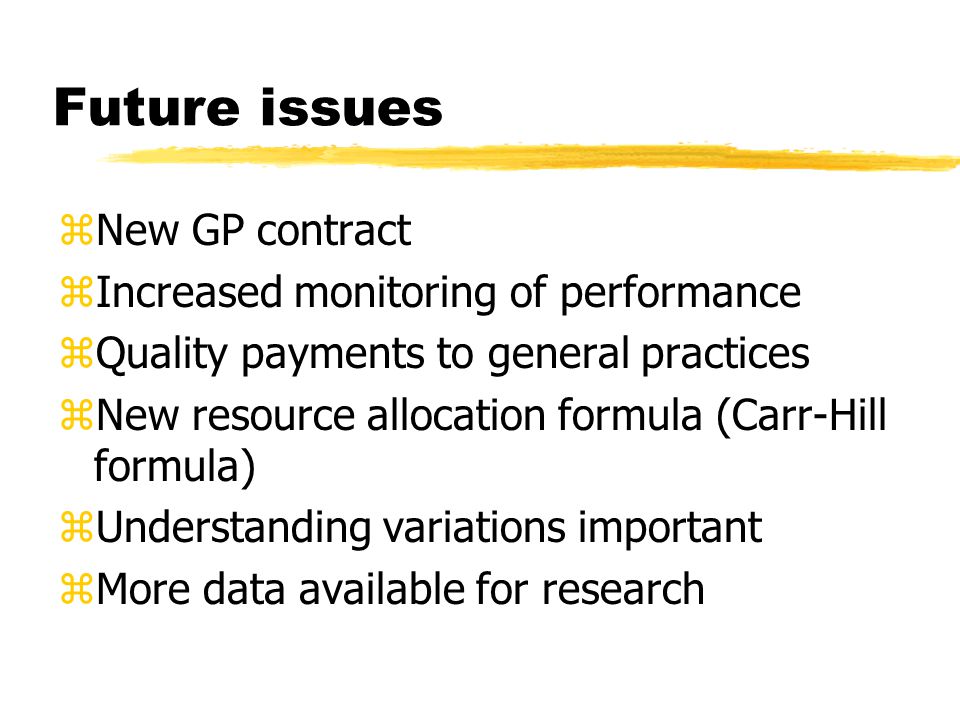 Future issues

⌘New GP contract
⌘Increased monitoring of performance
⌘Quality payments to general practices
⌘New resource allocation formula (Carr-Hill formula)
⌘Understanding variations important
⌘More data available for research